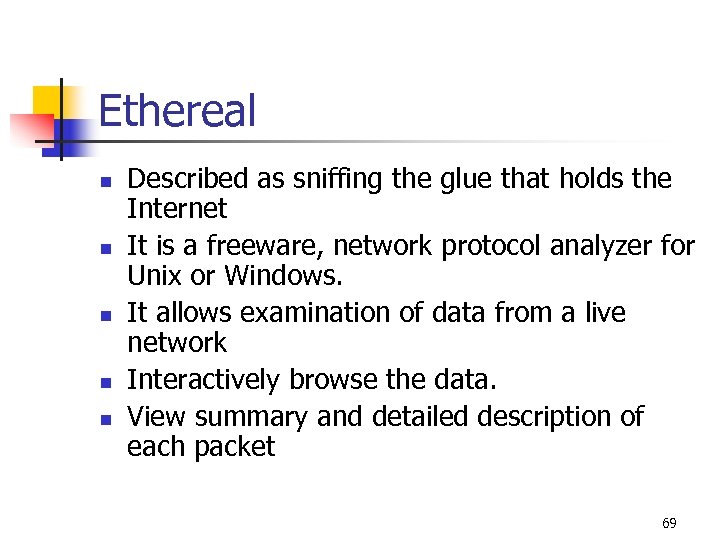 Ethereal

- Described as sniffing the glue that holds the Internet
- It is a freeware, network protocol analyzer for Unix or Windows.
- It allows examination of data from a live network
- Interactively browse the data.
- View summary and detailed description of each packet

69